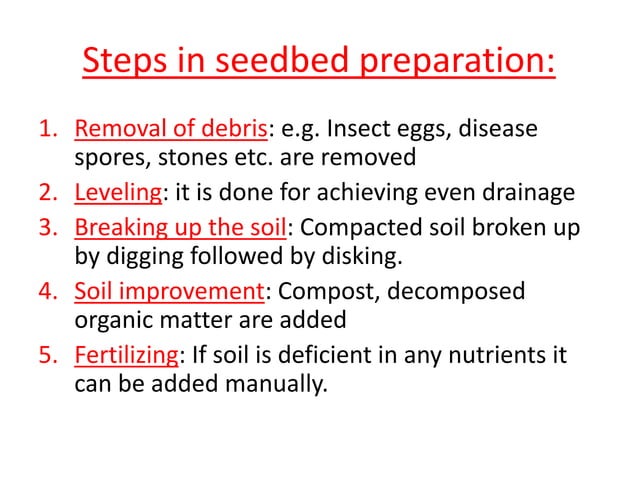 Steps in seedbed preparation:

1. Removal of debris: e.g. Insect eggs, disease spores, stones etc. are removed
2. Leveling: it is done for achieving even drainage
3. Breaking up the soil: Compacted soil broken up by digging followed by disking.
4. Soil improvement: Compost, decomposed organic matter are added
5. Fertilizing: If soil is deficient in any nutrients it can be added manually.